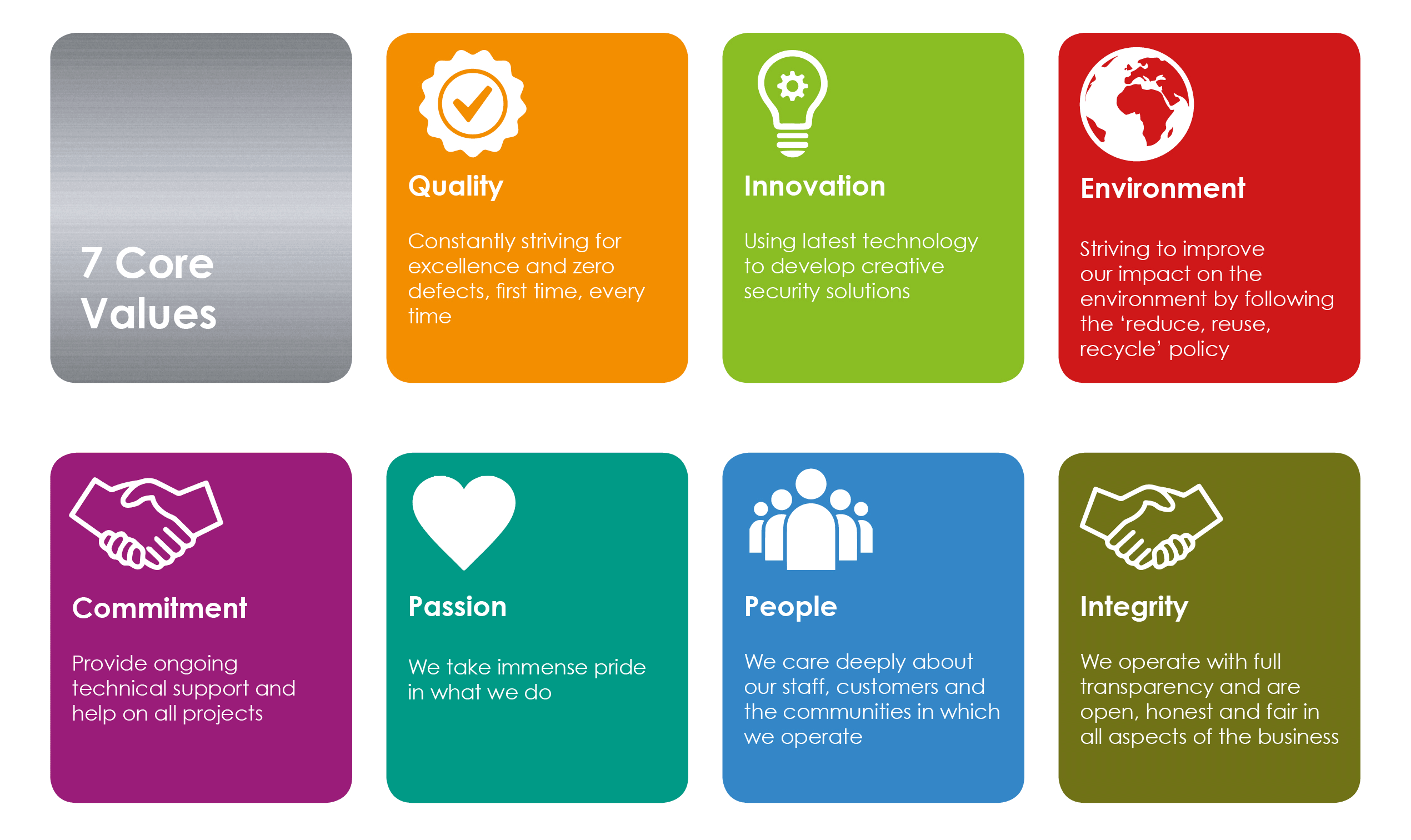 7 Core Values

Quality

Constantly striving for excellence and zero defects, first time, every time

Innovation

Using latest technology to develop creative security solutions

Environment

Striving to improve our impact on the environment by following the ‘reduce, reuse, recycle’ policy

Commitment

Provide ongoing technical support and help on all projects

Passion

We take immense pride in what we do

People

We care deeply about our staff, customers and the communities in which we operate

Integrity

We operate with full transparency and are open, honest and fair in all aspects of the business